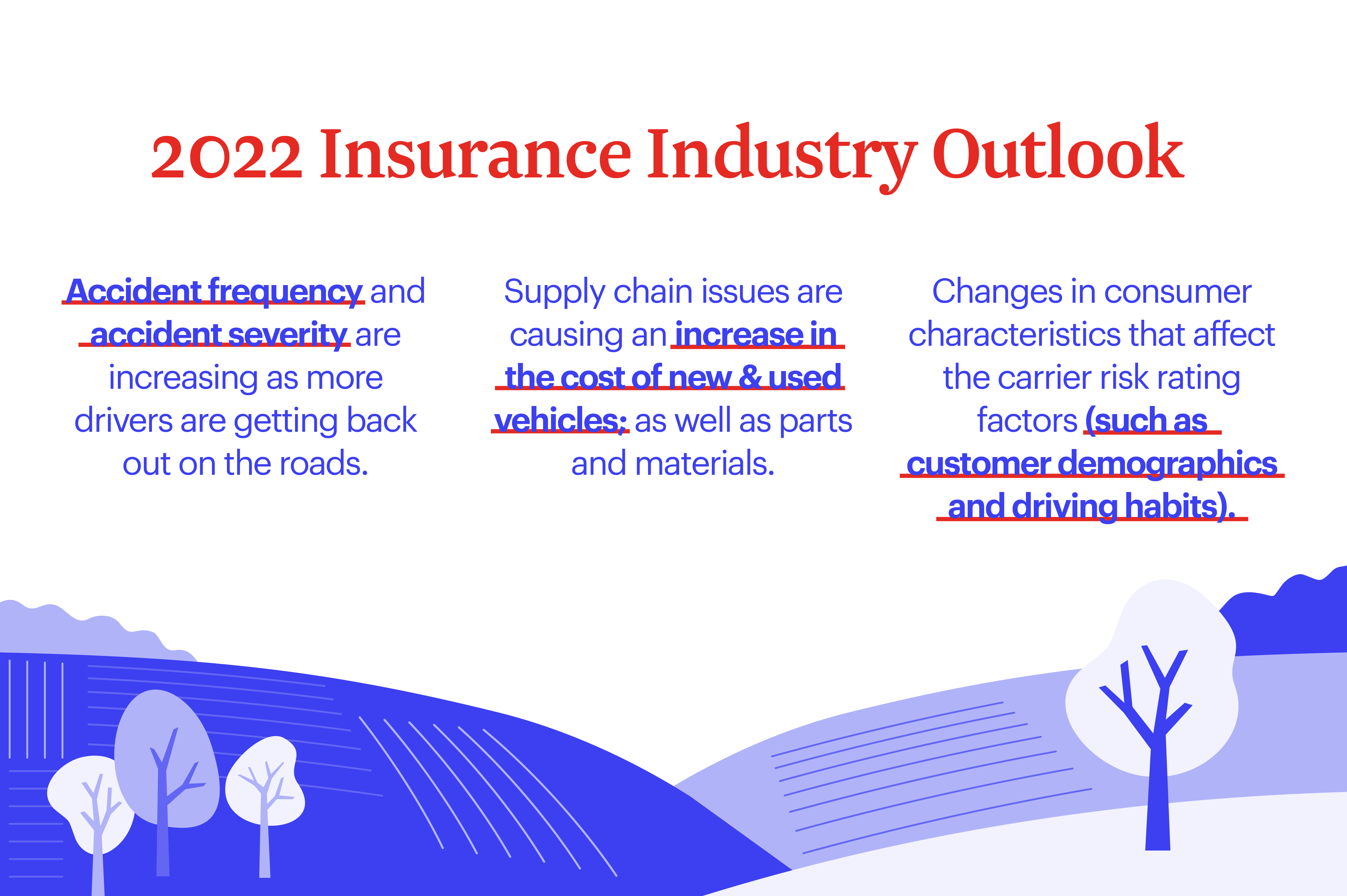 2022 Insurance Industry Outlook

Accident frequency and accident severity are increasing as more drivers are getting back out on the roads.

Supply chain issues are causing an increase in the cost of new & used vehicles; as well as parts and materials.

Changes in consumer characteristics that affect the carrier risk rating factors (such as customer demographics and driving habits).